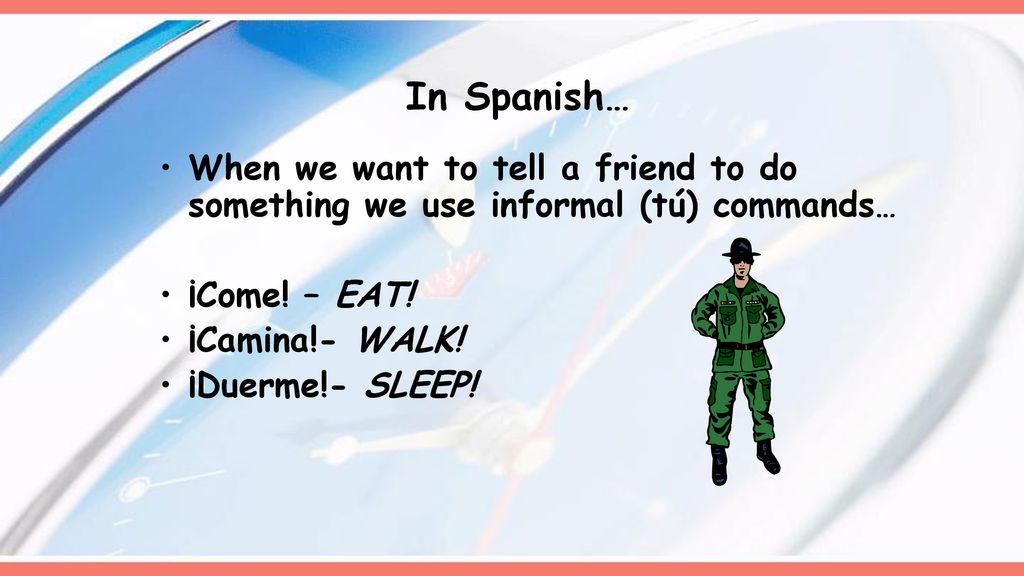 In Spanish…

• When we want to tell a friend to do something we use informal (tú) commands…

• ¡Come! – EAT!
• ¡Camina!- WALK!
• ¡Duerme!- SLEEP!